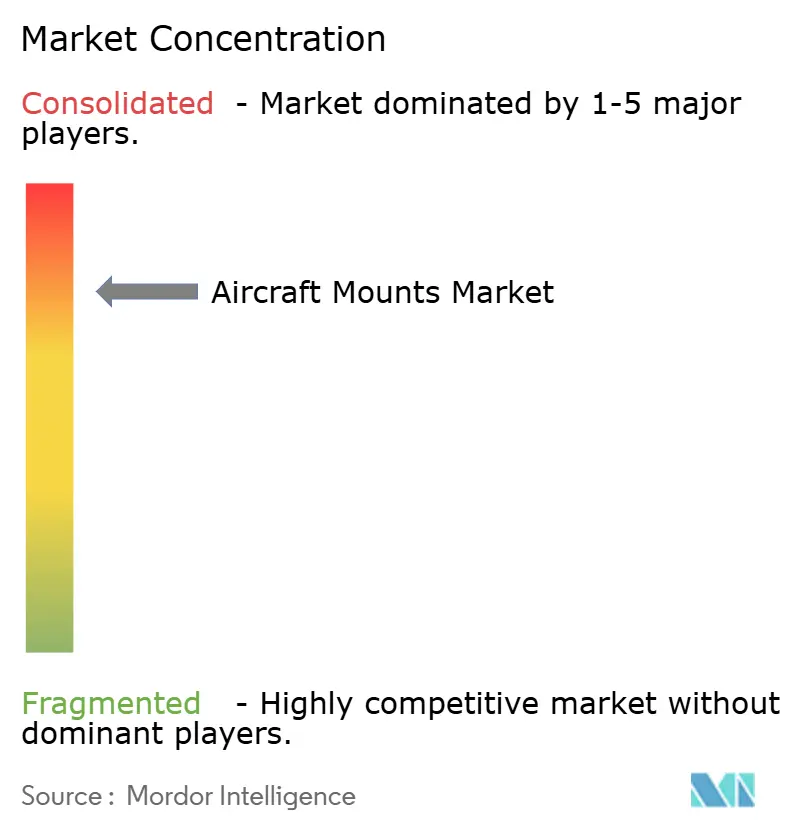 Market Concentration

Consolidated - Market dominated by 1-5 major players.

Aircraft Mounts Market

Fragmented - Highly competitive market without dominant players.

Source : Mordor Intelligence